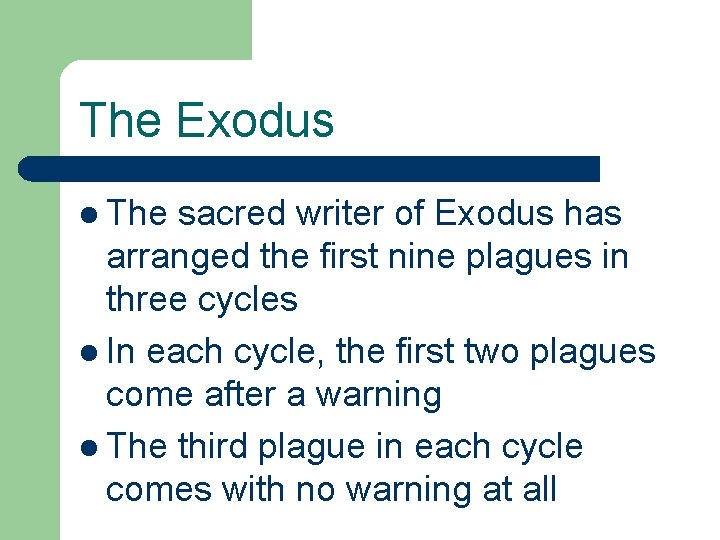 The Exodus

- The sacred writer of Exodus has arranged the first nine plagues in three cycles
- In each cycle, the first two plagues come after a warning
- The third plague in each cycle comes with no warning at all